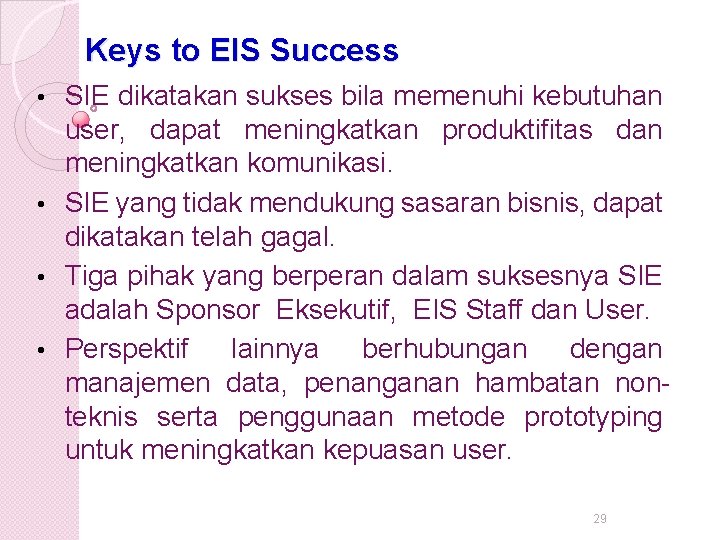 Keys to EIS Success

• SIE dikatakan sukses bila memenuhi kebutuhan user, dapat meningkatkan produktifitas dan meningkatkan komunikasi.

• SIE yang tidak mendukung sasaran bisnis, dapat dikatakan telah gagal.

• Tiga pihak yang berperan dalam suksesnya SIE adalah Sponsor Eksekutif, EIS Staff dan User.

• Perspektif lainnya berhubungan dengan manajemen data, penanganan hambatan non-teknis serta penggunaan metode prototyping untuk meningkatkan kepuasan user.

29